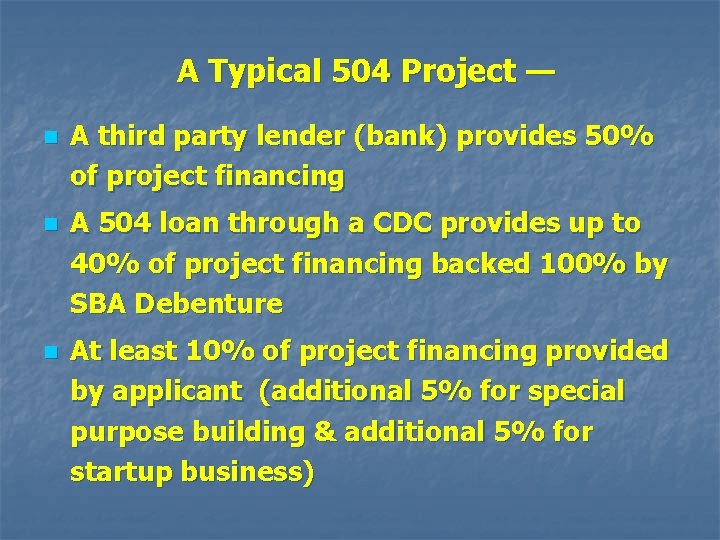 A Typical 504 Project —

- A third party lender (bank) provides 50% of project financing
- A 504 loan through a CDC provides up to 40% of project financing backed 100% by SBA Debenture
- At least 10% of project financing provided by applicant (additional 5% for special purpose building & additional 5% for startup business)